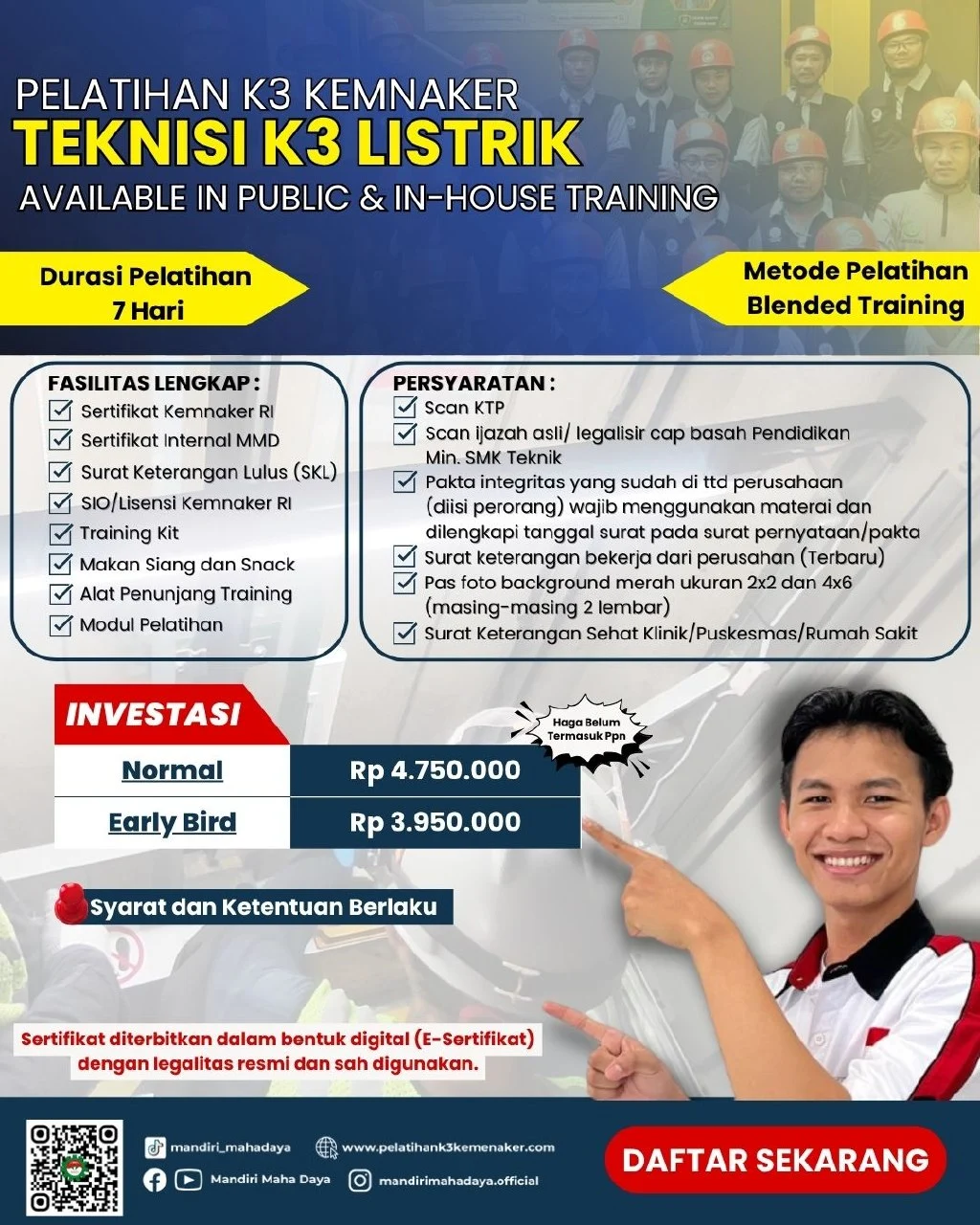 PELATIHAN K3 KEMNAKER
TEKNISI K3 LISTRIK
AVAILABLE IN PUBLIC & IN-HOUSE TRAINING

Durasi Pelatihan
7 Hari

Metode Pelatihan
Blended Training

FASILITAS LENGKAP :
Sertifikat Kemnaker RI
Sertifikat Internal MMD
Surat Keterangan Lulus (SKL)
SIO/Lisensi Kemnaker RI
Training Kit
Makan Siang dan Snack
Alat Penunjang Training
Modul Pelatihan

PERSYARATAN :
Scan KTP
Scan ijazah asli/ legalisir cap basah Pendidikan Min. SMK Teknik
Pakta integritas yang sudah di ttd perusahaan (diisi perorang) wajib menggunakan materai dan dilengkapi tanggal surat pada surat pernyataan/pakta
Surat keterangan bekerja dari perusahan (Terbaru)
Pas foto background merah ukuran 2x2 dan 4x6 (masing-masing 2 lembar)
Surat Keterangan Sehat Klinik/Puskesmas/Rumah Sakit

INVESTASI
Haga Belum Termasuk Ppn

| Normal | Rp 4.750.000 |
|---|---|
| Early Bird | Rp 3.950.000 |

Syarat dan Ketentuan Berlaku

Sertifikat diterbitkan dalam bentuk digital (E-Sertifikat) dengan legalitas resmi dan sah digunakan.

mandiri_mahadaya
www.pelatihank3kemenaker.com
Mandiri Maha Daya
mandirimahadaya.official
DAFTAR SEKARANG